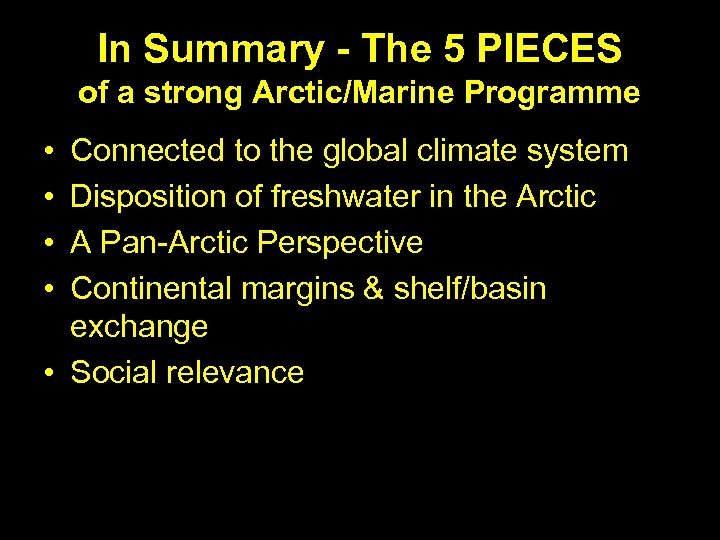 In Summary - The 5 PIECES
of a strong Arctic/Marine Programme

• Connected to the global climate system
• Disposition of freshwater in the Arctic
• A Pan-Arctic Perspective
• Continental margins & shelf/basin exchange
• Social relevance